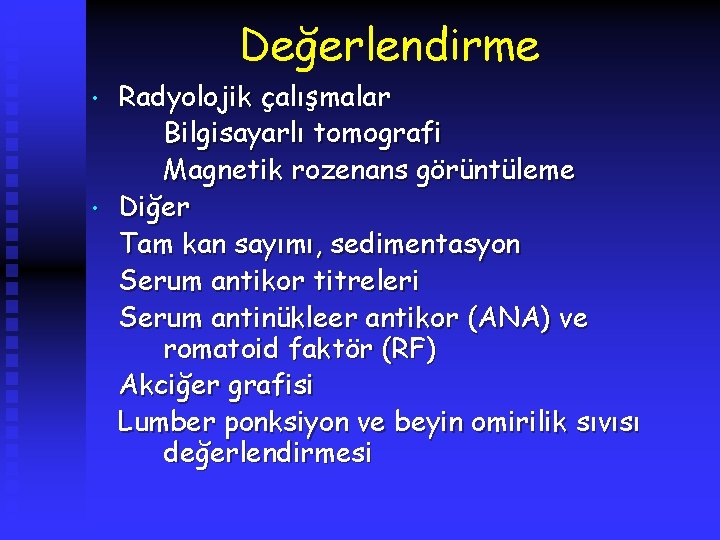 Değerlendirme

• Radyolojik çalışmalar
Bilgisayarlı tomografi
Magnetik rozenans görüntüleme
• Diğer
Tam kan sayımı, sedimentasyon
Serum antikor titreleri
Serum antinükleer antikor (ANA) ve romatoid faktör (RF)
Akciğer grafisi
Lumber ponksiyon ve beyin omirilik sıvısı değerlendirmesi